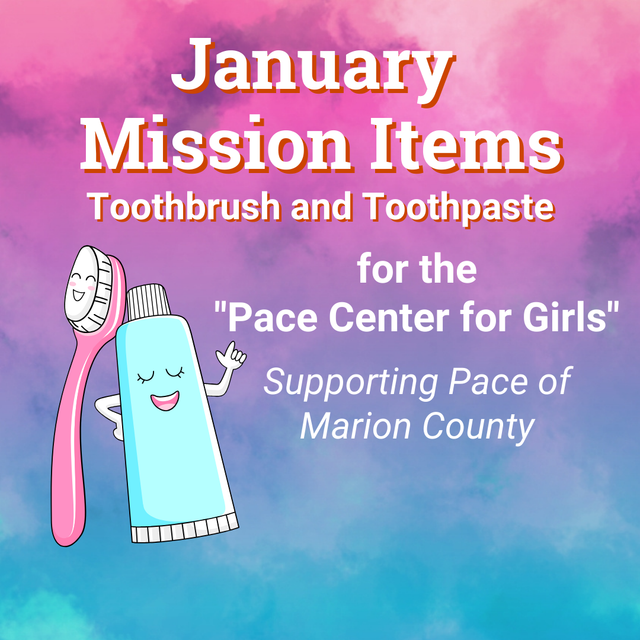 January
Mission Items
Toothbrush and Toothpaste

for the
"Pace Center for Girls"

Supporting Pace of Marion County